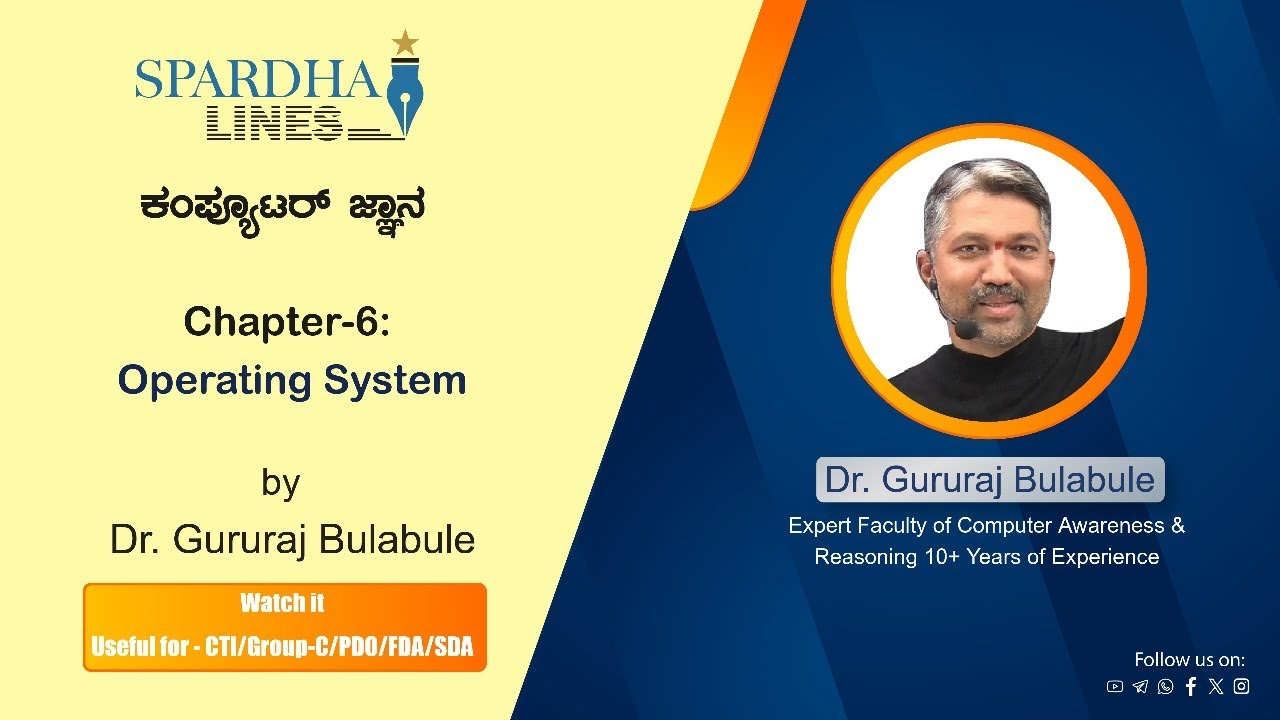 SPARDHA LINES

ಕಂಪ್ಯೂಟರ್ ಜ್ಞಾನ

Chapter-6:
Operating System

by
Dr. Gururaj Bulabule

Watch it
Useful for - CTI/Group-C/PDO/FDA/SDA

Dr. Gururaj Bulabule
Expert Faculty of Computer Awareness & Reasoning 10+ Years of Experience

Follow us on: